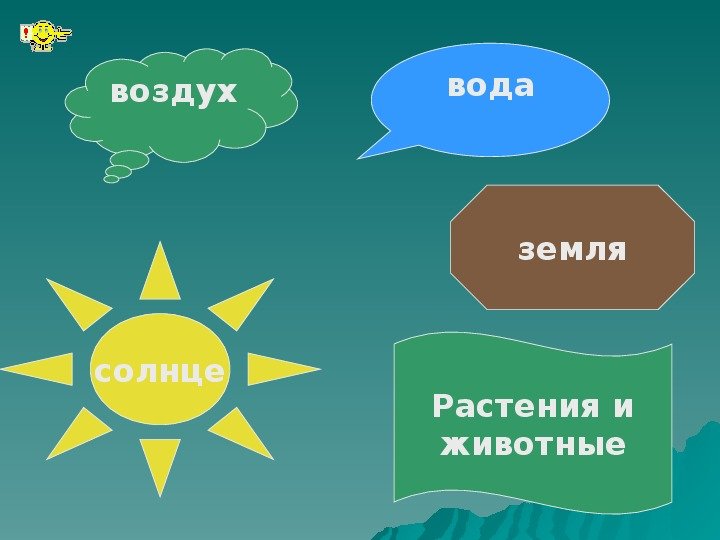 воздух

вода

земля

солнце

Растения и животные